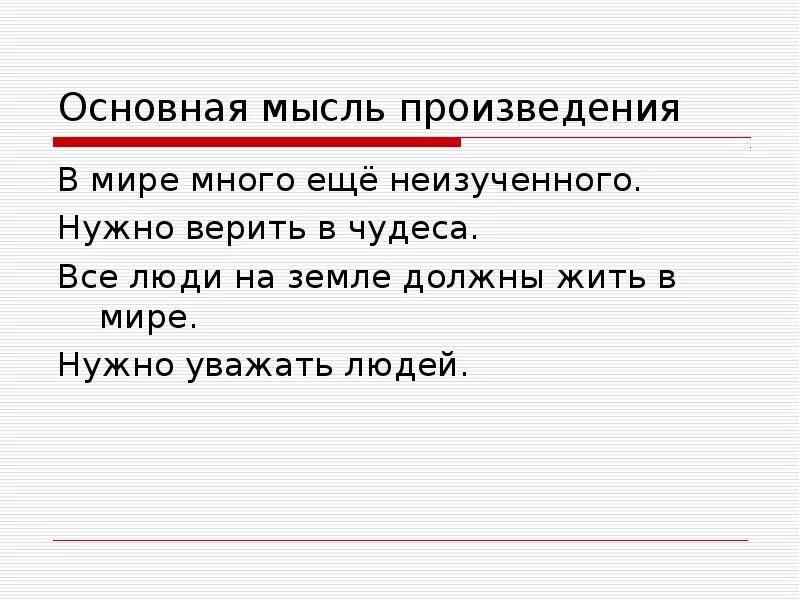 Основная мысль произведения

В мире много ещё неизученного.

Нужно верить в чудеса.

Все люди на земле должны жить в мире.

Нужно уважать людей.